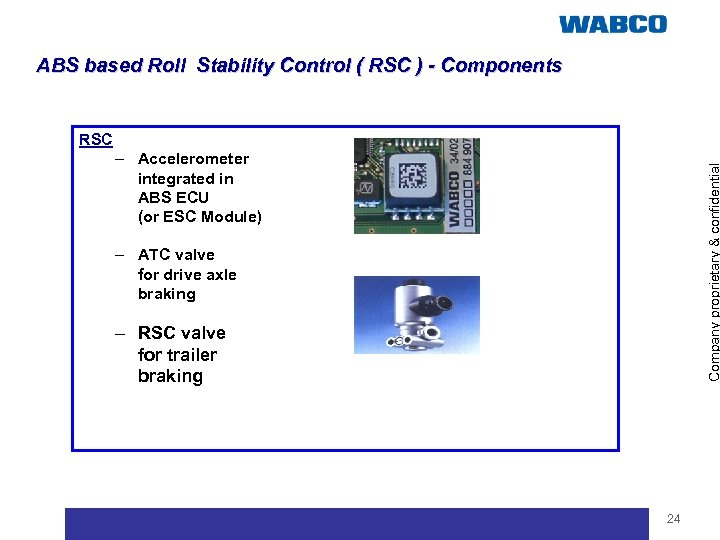 WABCO

ABS based Roll Stability Control ( RSC ) - Components

RSC

– Accelerometer integrated in ABS ECU (or ESC Module)

– ATC valve for drive axle braking

– RSC valve for trailer braking

WABCO 34/02 884 907

Company proprietary & confidential

24